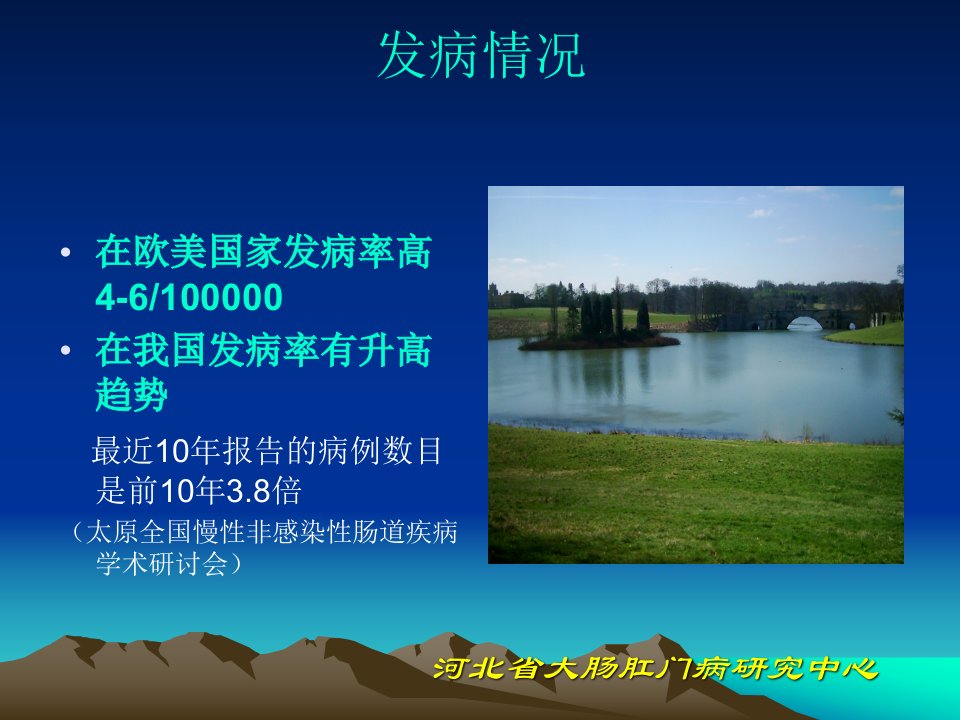 发病情况

• 在欧美国家发病率高 4-6/100000
• 在我国发病率有升高趋势

最近10年报告的病例数目是前10年3.8倍
（太原全国慢性非感染性肠道疾病学术研讨会）

河北省大肠肛门病研究中心